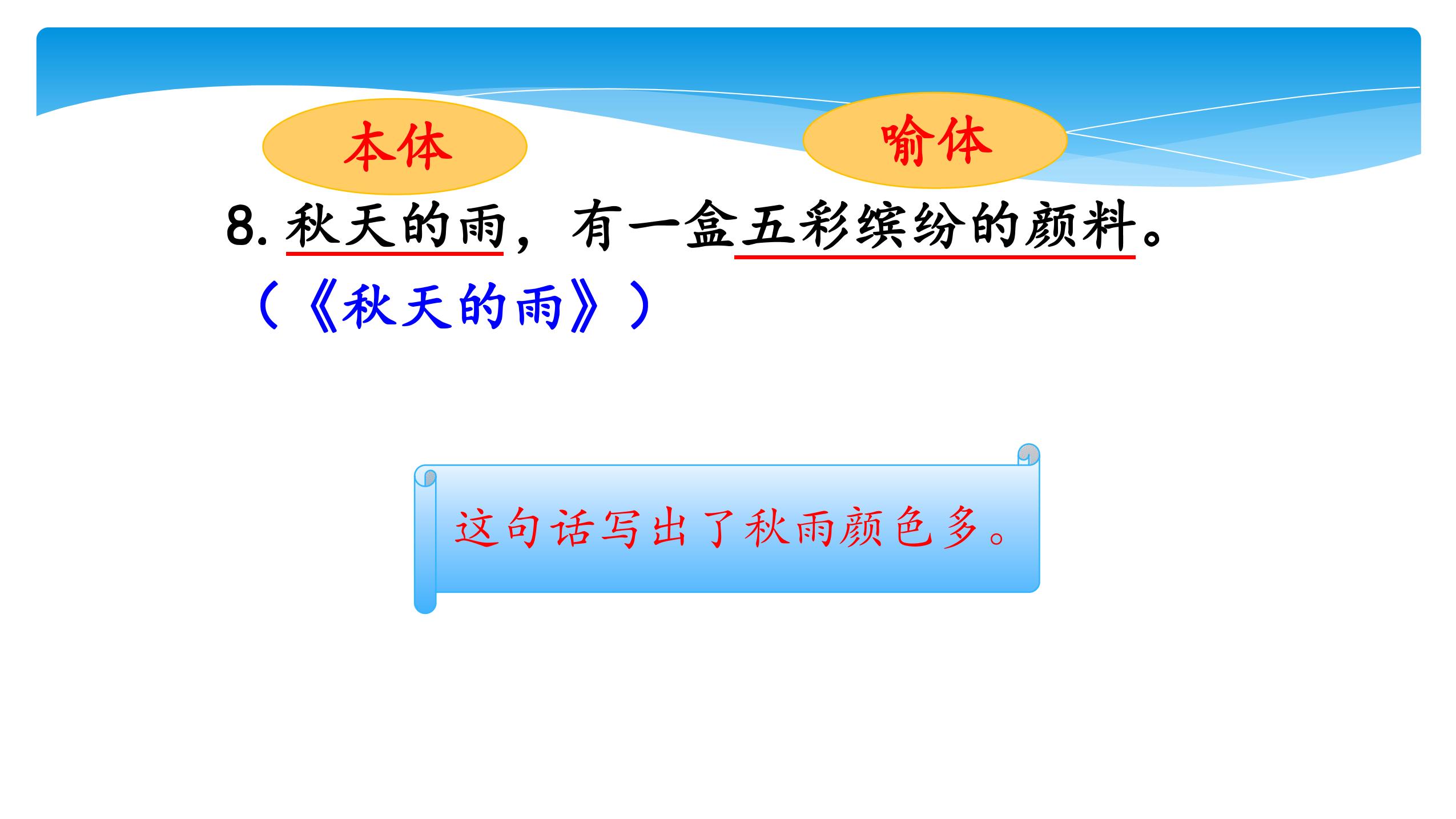 本体

喻体

8. 秋天的雨，有一盒五彩缤纷的颜料。

（《秋天的雨》）

这句话写出了秋雨颜色多。